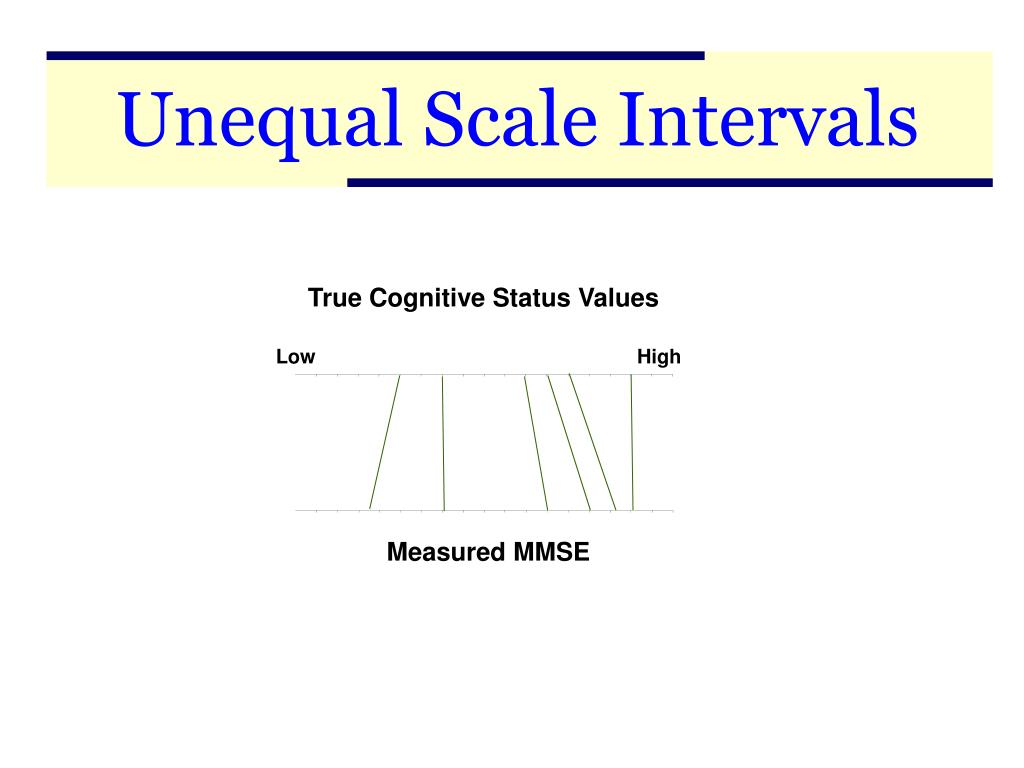 Unequal Scale Intervals

True Cognitive Status Values

Low

High

Measured MMSE